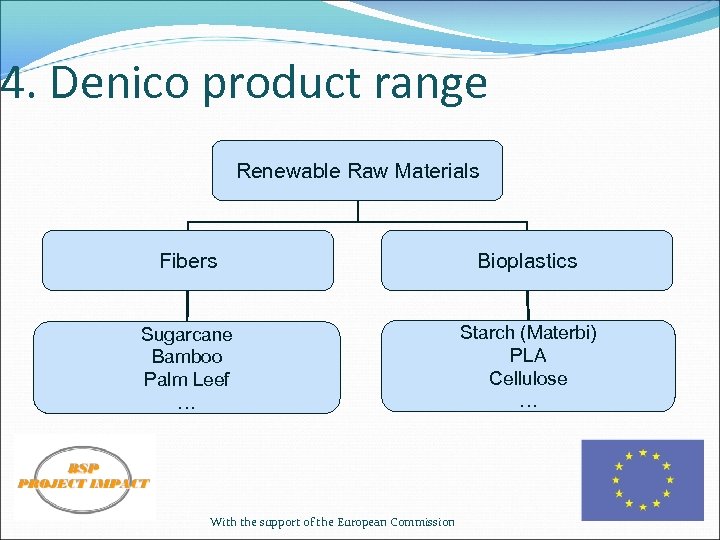 4. Denico product range

Renewable Raw Materials

Fibers

Bioplastics

Sugarcane
Bamboo
Palm Leef
…

Starch (Materbi)
PLA
Cellulose
…

BSP
PROJECT IMPACT

With the support of the European Commission